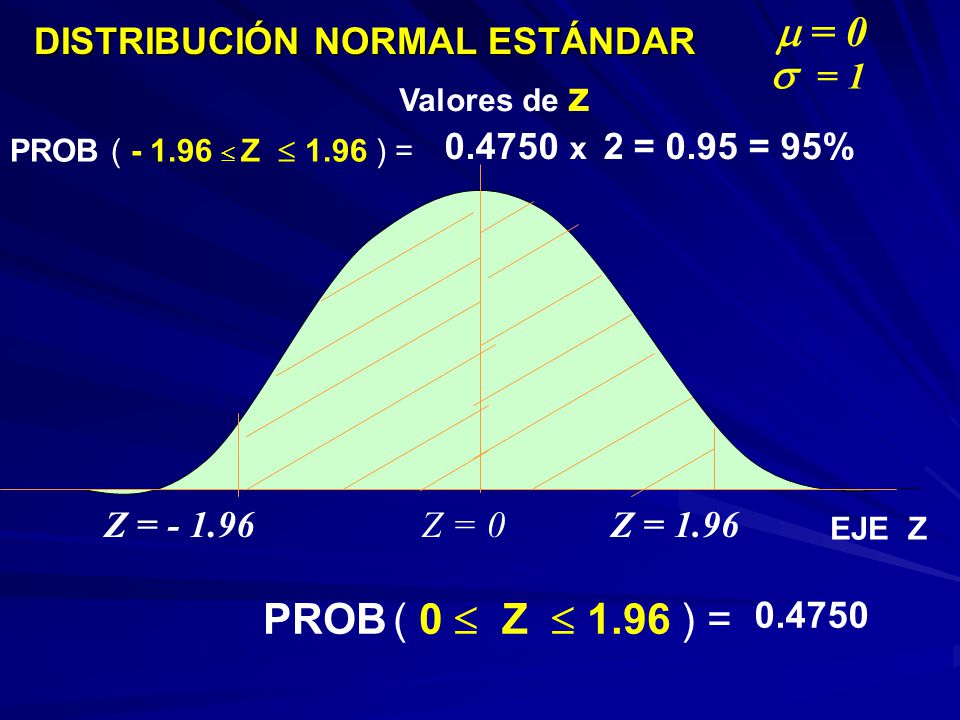 DISTRIBUCIÓN NORMAL ESTÁNDAR

$\mu = 0$
$\sigma = 1$

Valores de Z

PROB ( - 1.96 $\leq$ Z $\leq$ 1.96 ) = 0.4750 x 2 = 0.95 = 95%

Z = - 1.96

Z = 0

Z = 1.96

EJE Z

PROB ( 0 $\leq$ Z $\leq$ 1.96 ) = 0.4750